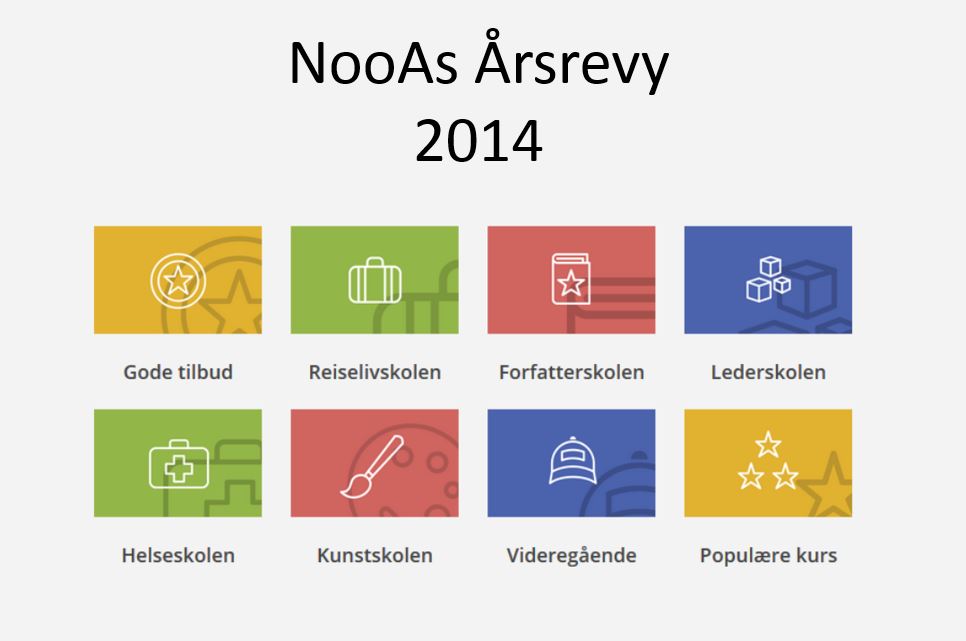 NooAs Årsrevy 2014

Gode tilbud

Reiselivskolen

Forfatterskolen

Lederskolen

Helseskolen

Kunstskolen

Videregående

Populære kurs